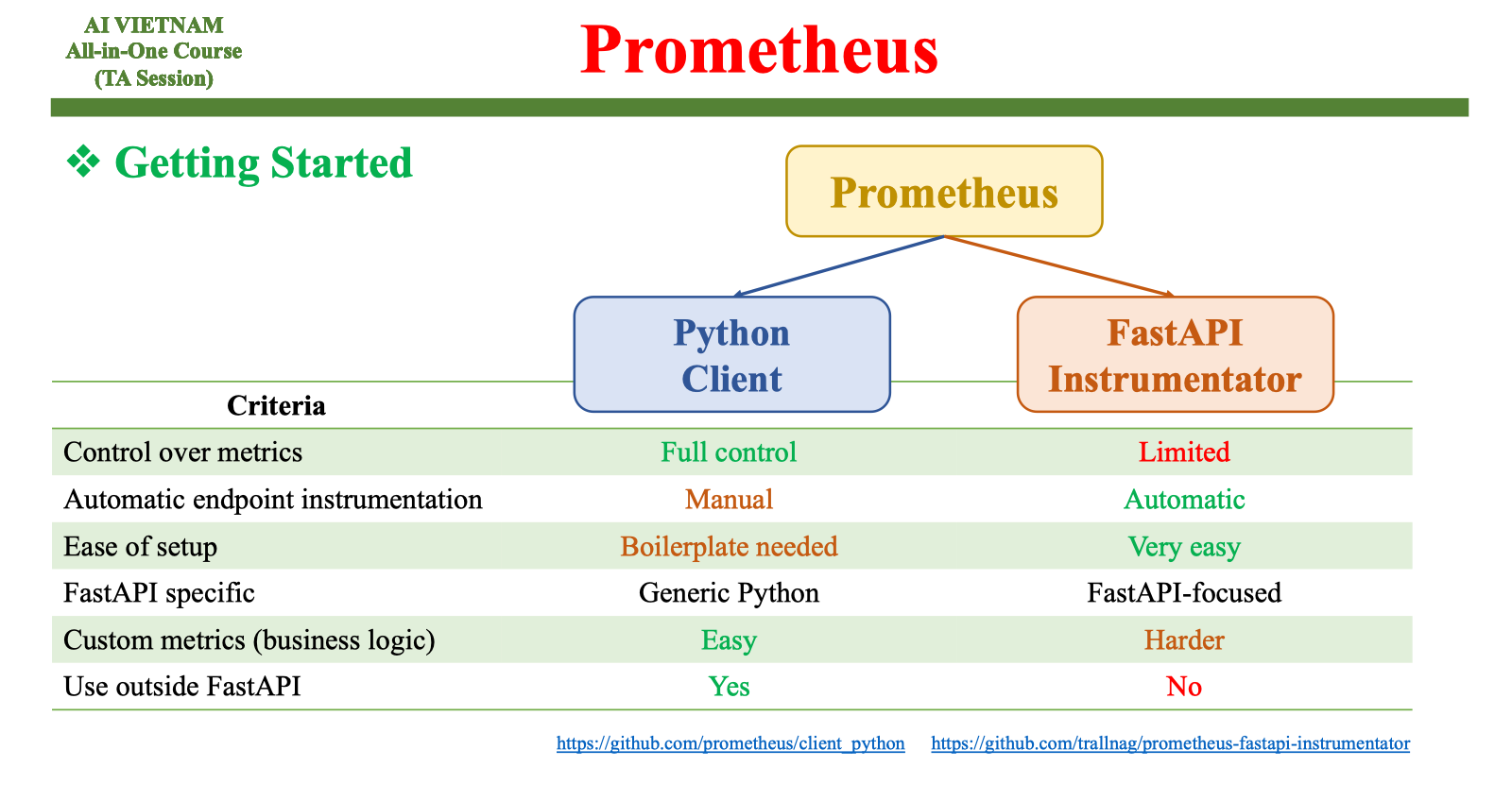 AI VIETNAM
All-in-One Course
(TA Session)

Prometheus

❖ Getting Started

Prometheus

| Criteria | Python Client | FastAPI Instrumentator |
|---|---|---|
| Control over metrics | Full control | Limited |
| Automatic endpoint instrumentation | Manual | Automatic |
| Ease of setup | Boilerplate needed | Very easy |
| FastAPI specific | Generic Python | FastAPI-focused |
| Custom metrics (business logic) | Easy | Harder |
| Use outside FastAPI | Yes | No |

https://github.com/prometheus/client_python https://github.com/trallnag/prometheus-fastapi-instrumentator